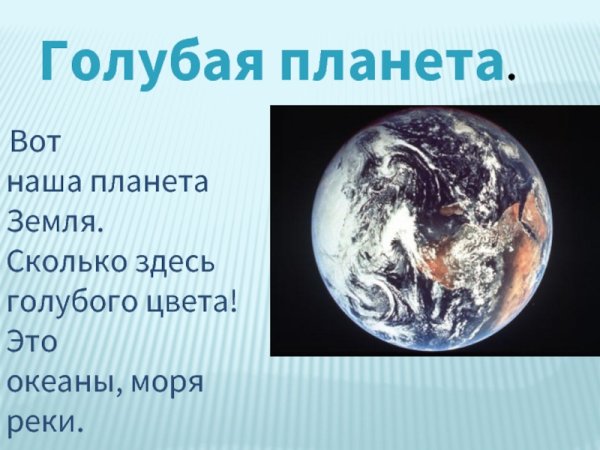 Голубая планета.

Вот наша планета Земля. Сколько здесь голубого цвета! Это океаны, моря реки.